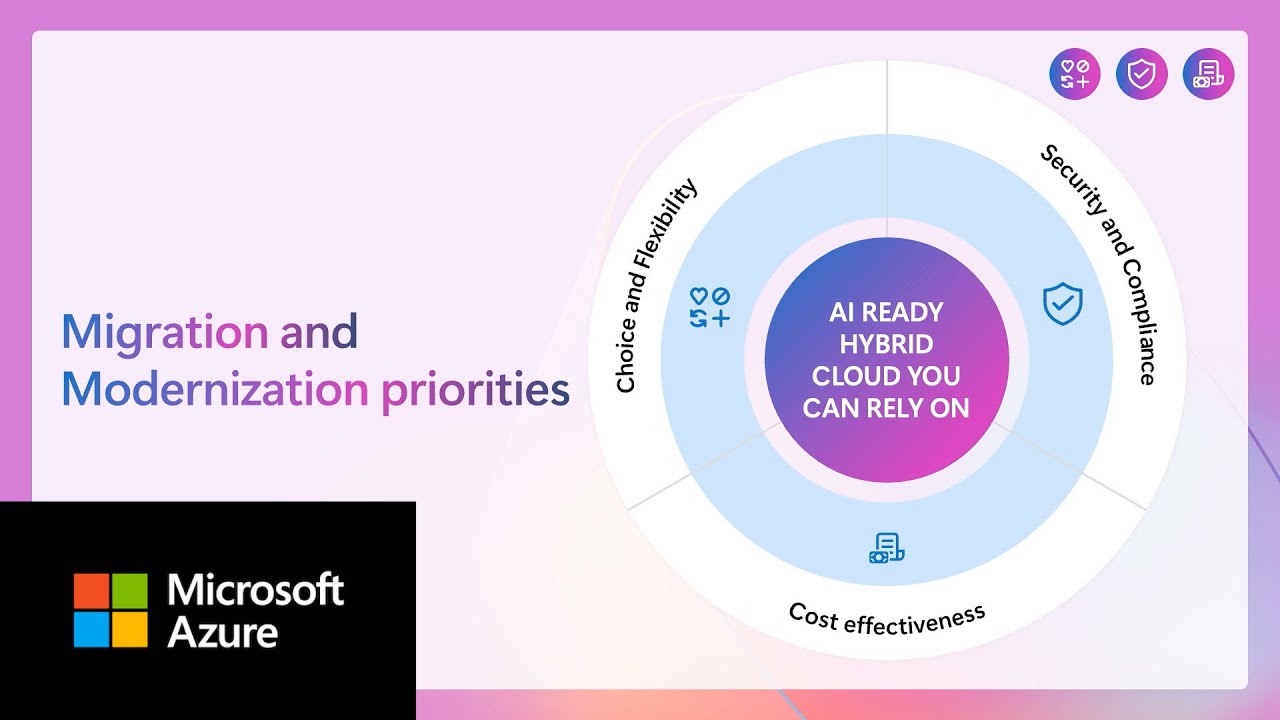 Migration and Modernization priorities

Choice and Flexibility

Security and Compliance

AI READY HYBRID CLOUD YOU CAN RELY ON

Cost effectiveness

Microsoft Azure